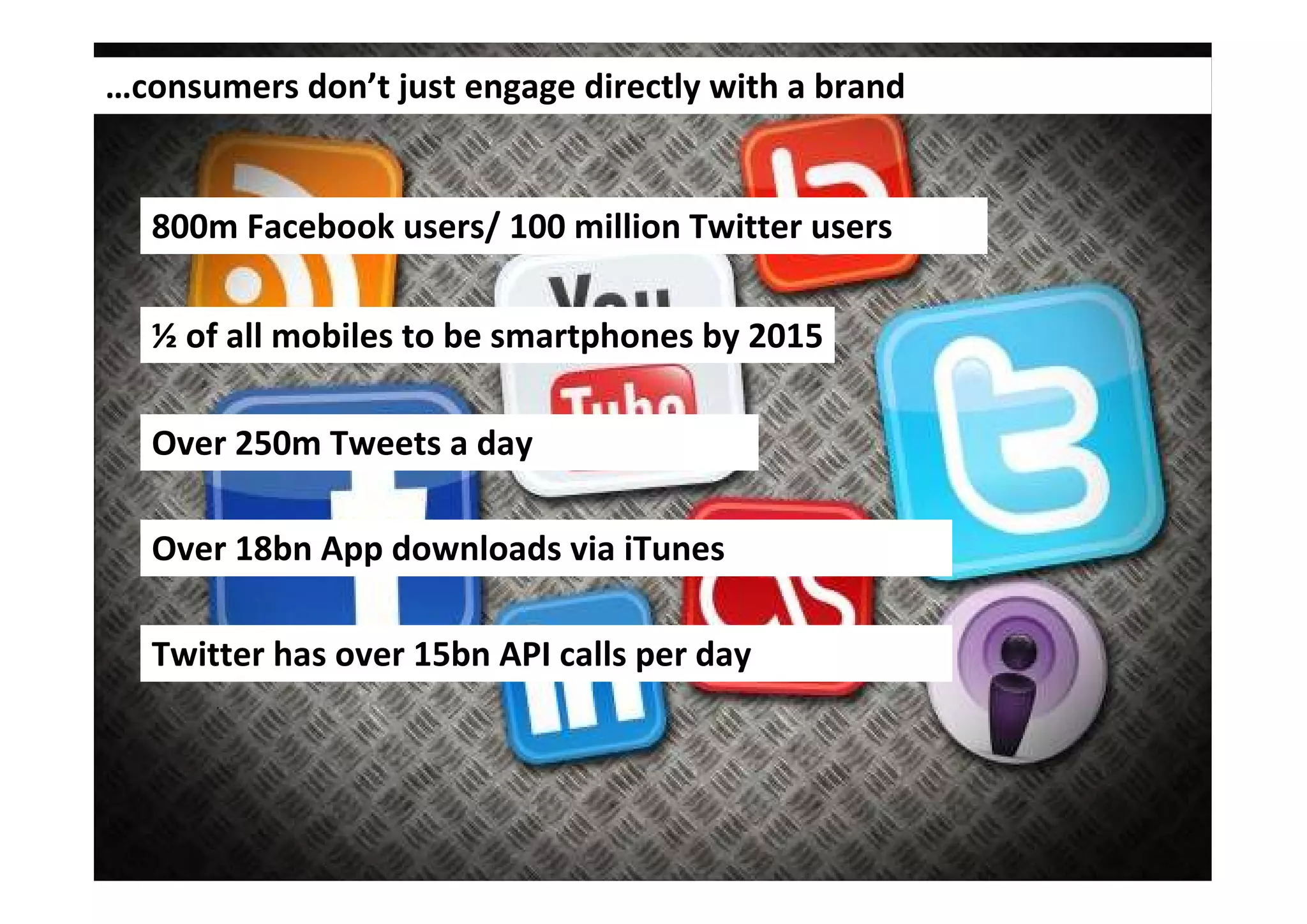 …consumers don’t just engage directly with a brand

800m Facebook users/ 100 million Twitter users

½ of all mobiles to be smartphones by 2015

Over 250m Tweets a day

Over 18bn App downloads via iTunes

Twitter has over 15bn API calls per day